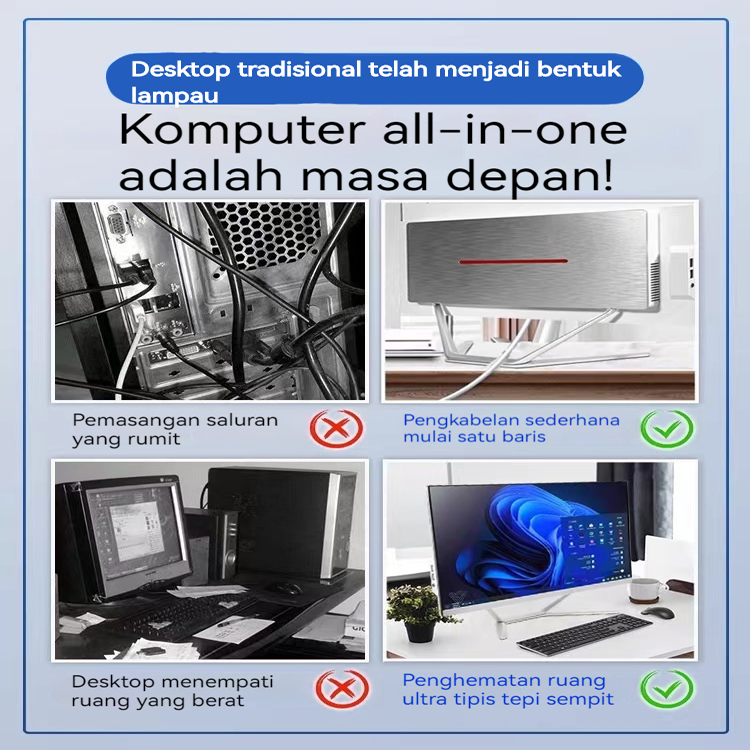 Desktop tradisional telah menjadi bentuk lampau

Komputer all-in-one adalah masa depan!

Pemasangan saluran yang rumit

Pengkabelan sederhana mulai satu baris

Desktop menempati ruang yang berat

Penghematan ruang ultra tipis tepi sempit